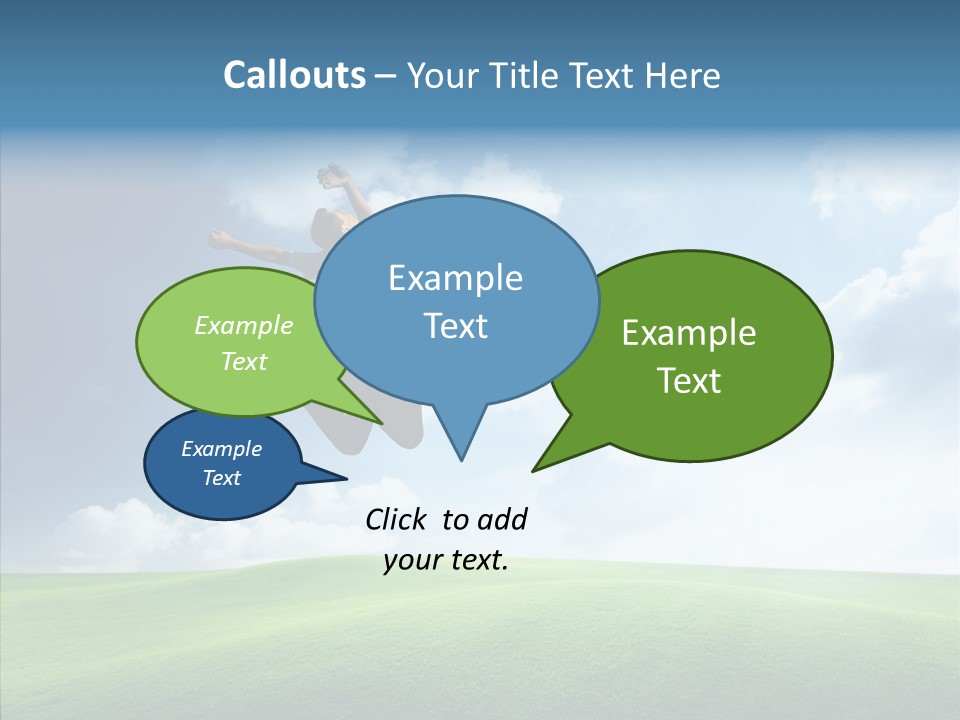 Callouts – Your Title Text Here

Example Text

Example Text

Example Text

Example Text

Click to add your text.